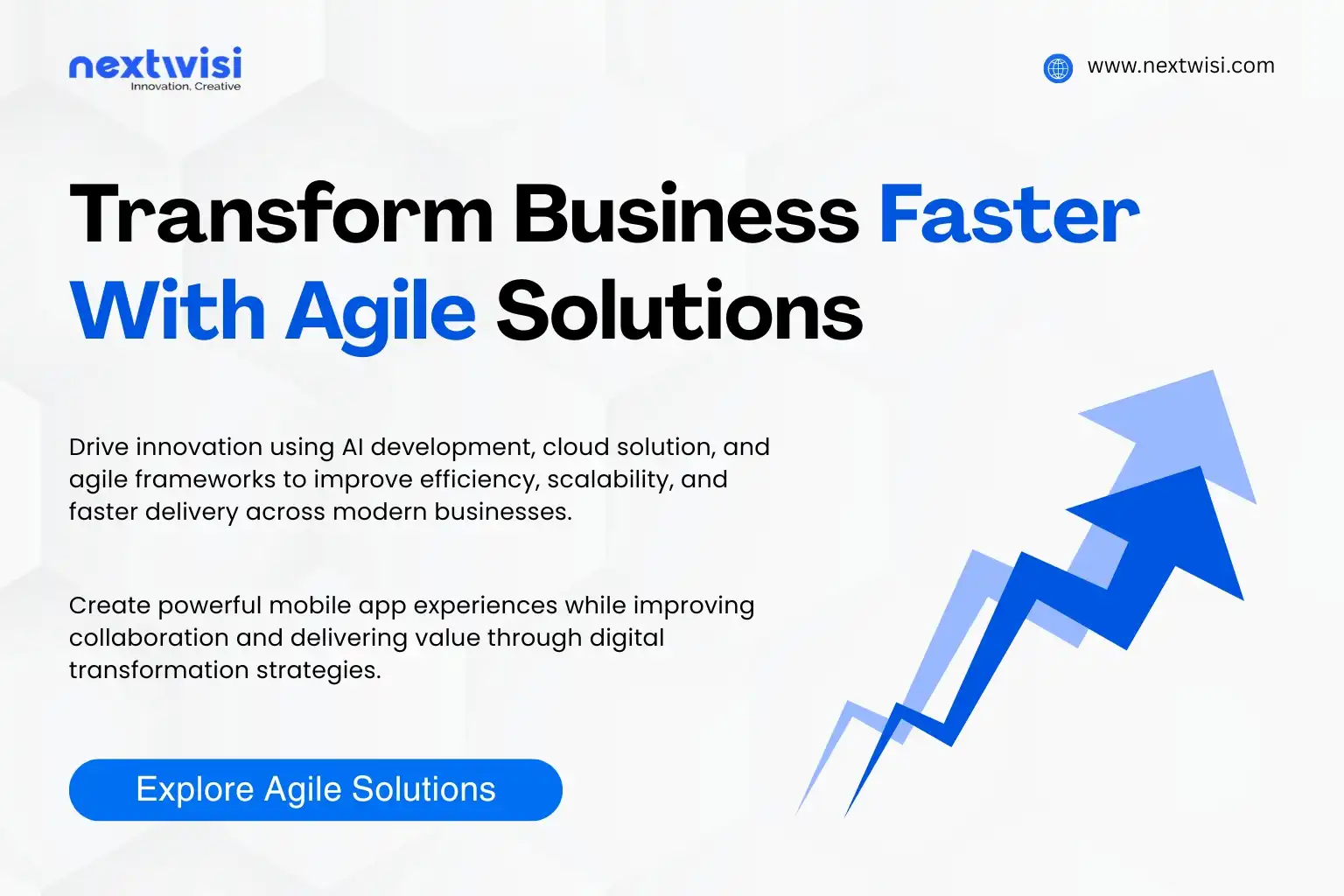 nextwisi
Innovation, Creative

www.nextwisi.com

Transform Business Faster With Agile Solutions

Drive innovation using AI development, cloud solution, and agile frameworks to improve efficiency, scalability, and faster delivery across modern businesses.

Create powerful mobile app experiences while improving collaboration and delivering value through digital transformation strategies.

Explore Agile Solutions